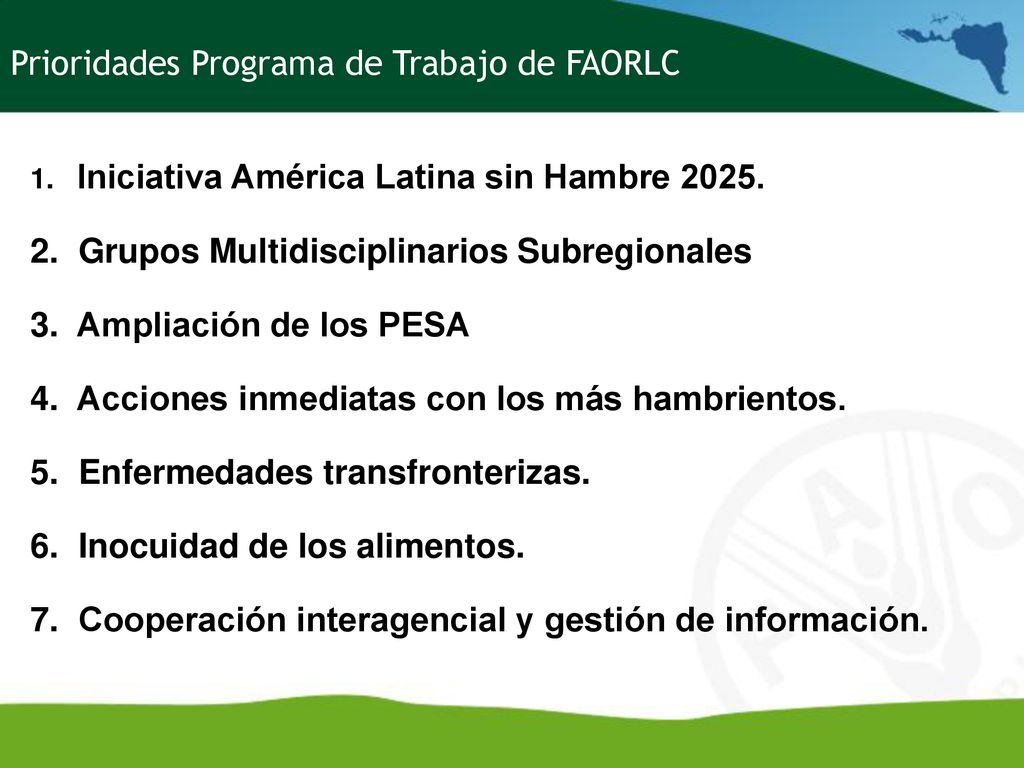 Prioridades Programa de Trabajo de FAORLC

1. Iniciativa América Latina sin Hambre 2025.

2. Grupos Multidisciplinarios Subregionales

3. Ampliación de los PESA

4. Acciones inmediatas con los más hambrientos.

5. Enfermedades transfronterizas.

6. Inocuidad de los alimentos.

7. Cooperación interagencial y gestión de información.